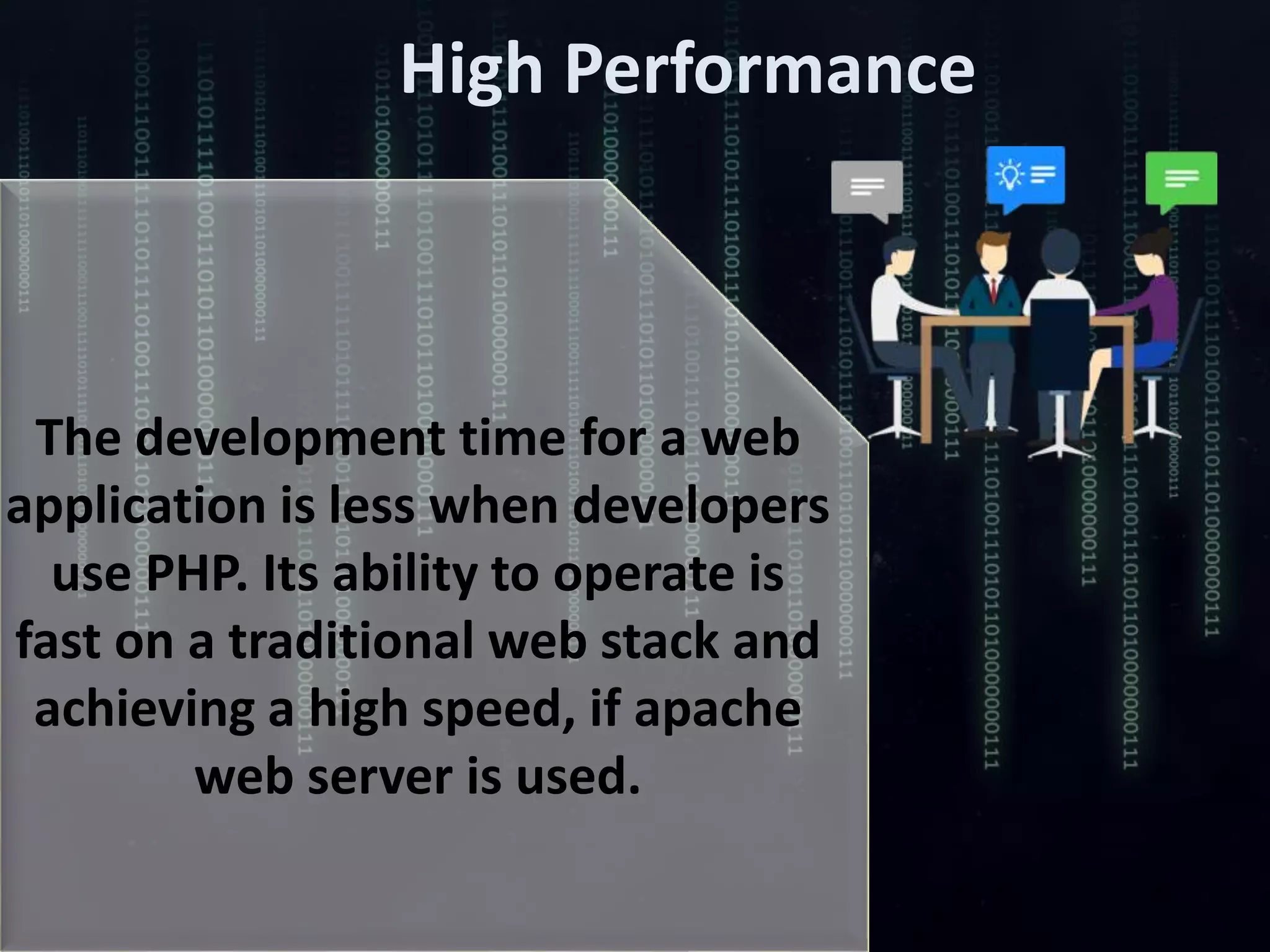 High Performance

The development time for a web application is less when developers use PHP. Its ability to operate is fast on a traditional web stack and achieving a high speed, if apache web server is used.